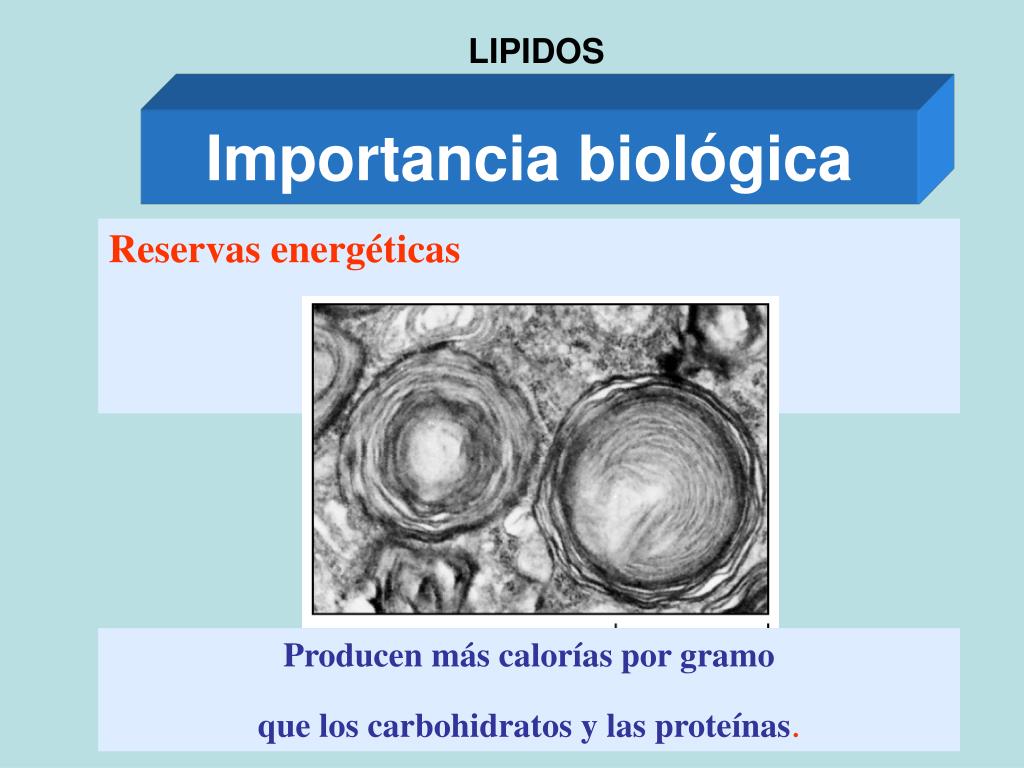 LIPIDOS

Importancia biológica

Reservas energéticas

Producen más calorías por gramo

que los carbohidratos y las proteínas.